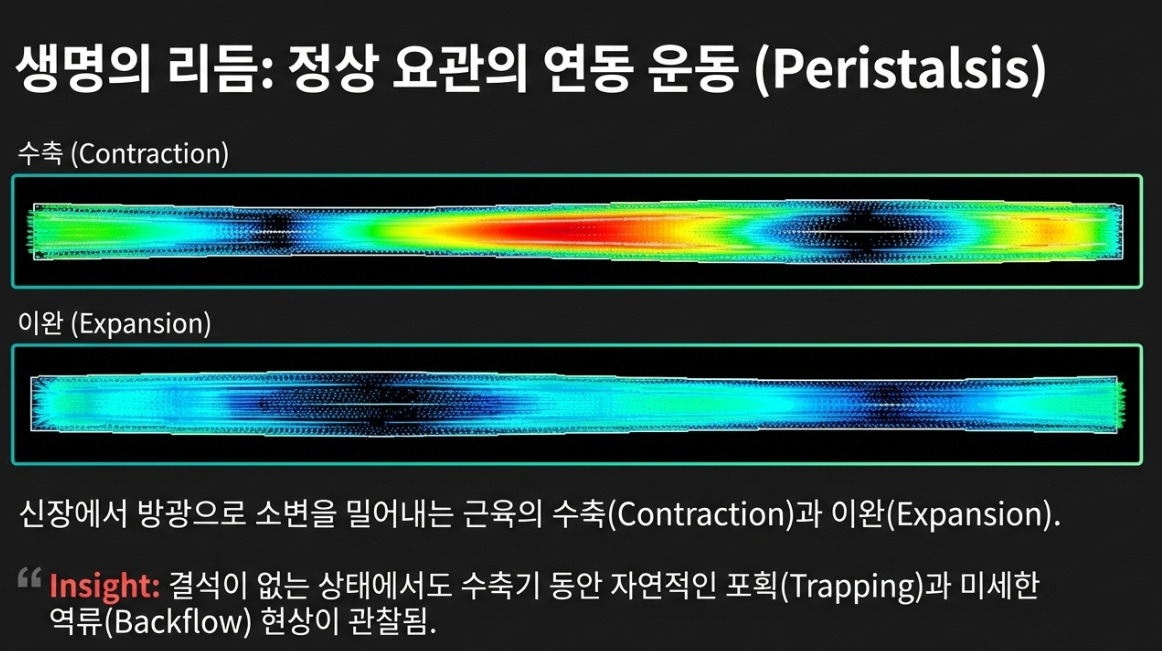 생명의 리듬: 정상 요관의 연동 운동 (Peristalsis)

수축 (Contraction)

이완 (Expansion)

신장에서 방광으로 소변을 밀어내는 근육의 수축(Contraction)과 이완(Expansion).

“ Insight: 결석이 없는 상태에서도 수축기 동안 자연적인 포획(Trapping)과 미세한 역류(Backflow) 현상이 관찰됨.